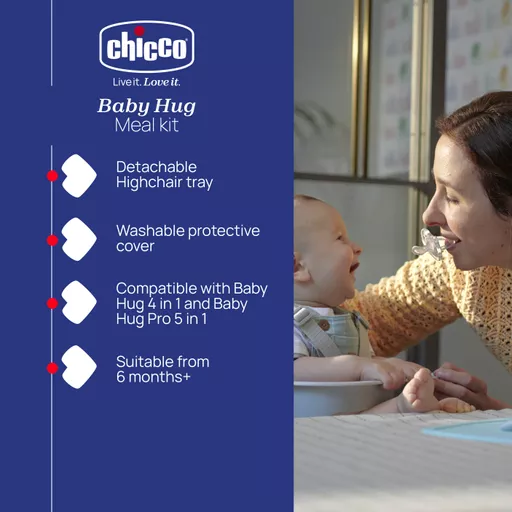 chicco

Live it. Love it.

Baby Hug
Meal kit

Detachable Highchair tray

Washable protective cover

Compatible with Baby Hug 4 in 1 and Baby Hug Pro 5 in 1

Suitable from 6 months+